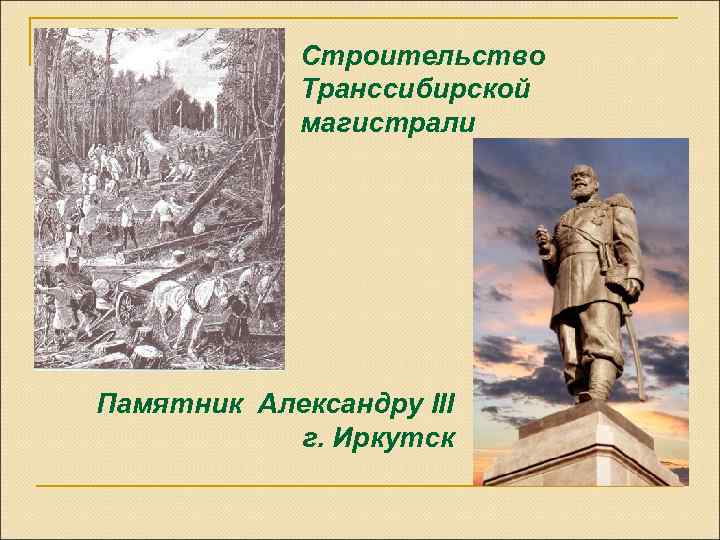 Строительство Транссибирской магистрали

Памятник Александру III
г. Иркутск